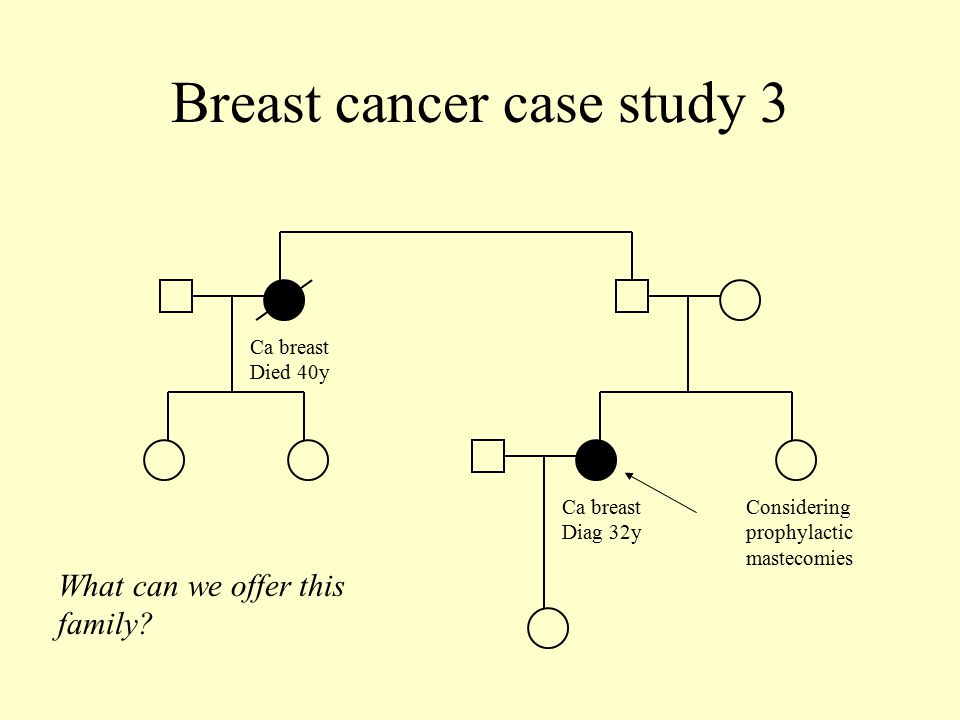 Breast cancer case study 3

Ca breast
Died 40y

Ca breast
Diag 32y

Considering
prophylactic
mastecomies

What can we offer this family?